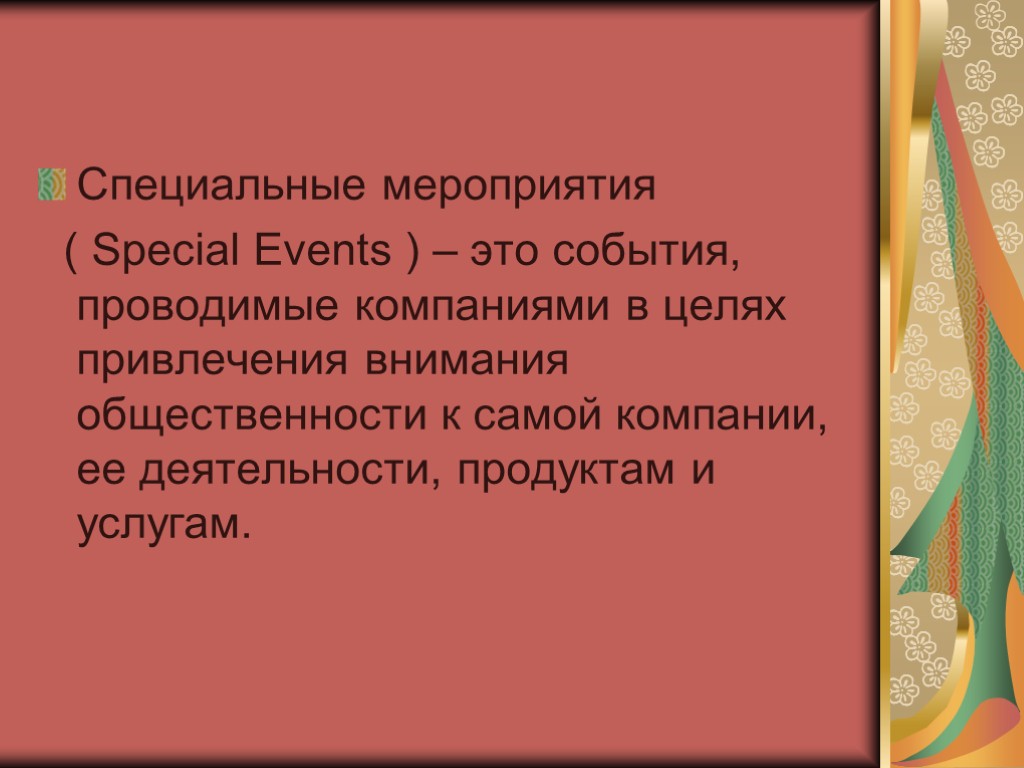 Специальные мероприятия ( Special Events ) – это события, проводимые компаниями в целях привлечения внимания общественности к самой компании, ее деятельности, продуктам и услугам.